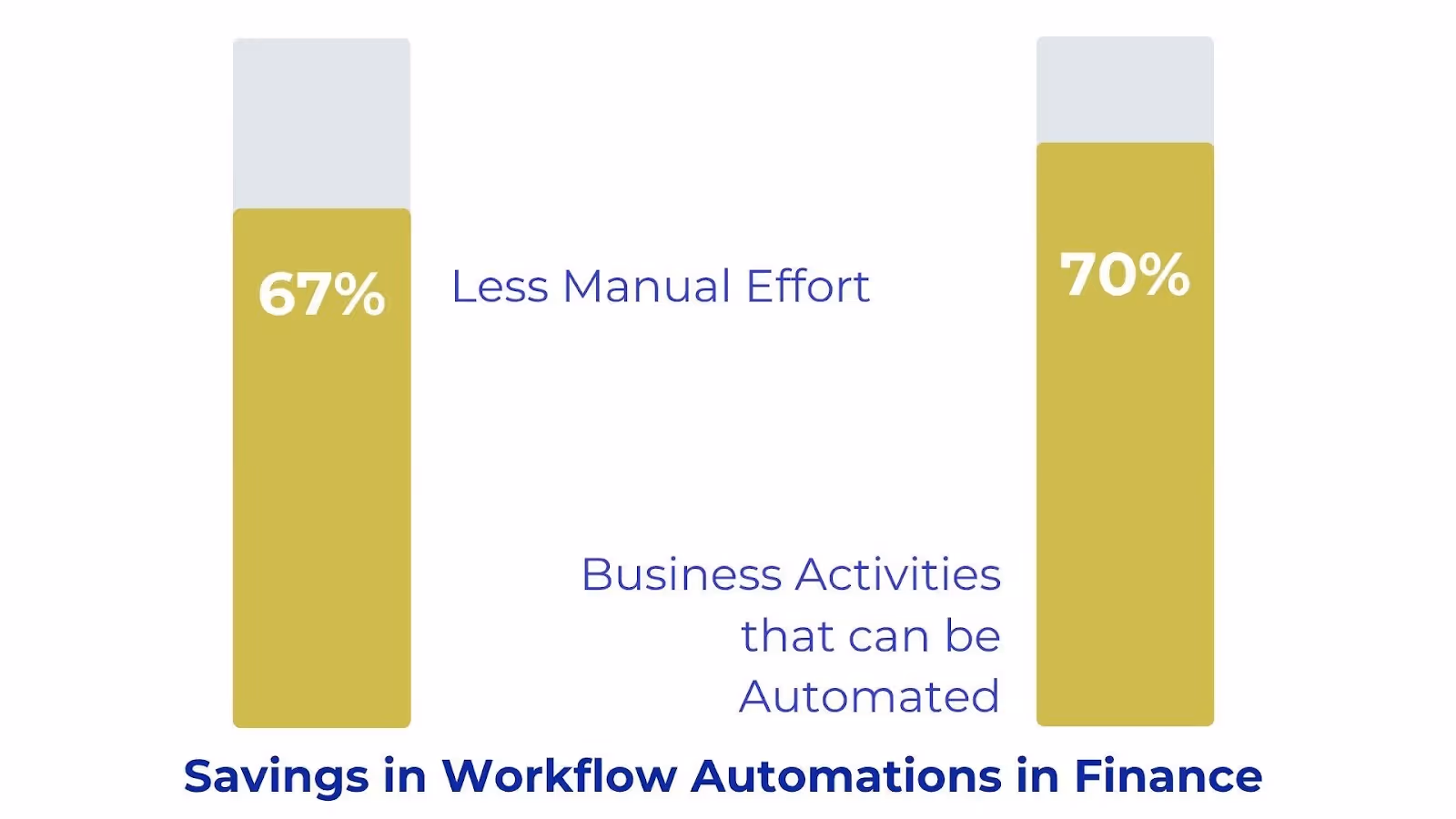 67%

Less Manual Effort

70%

Business Activities that can be Automated

Savings in Workflow Automations in Finance